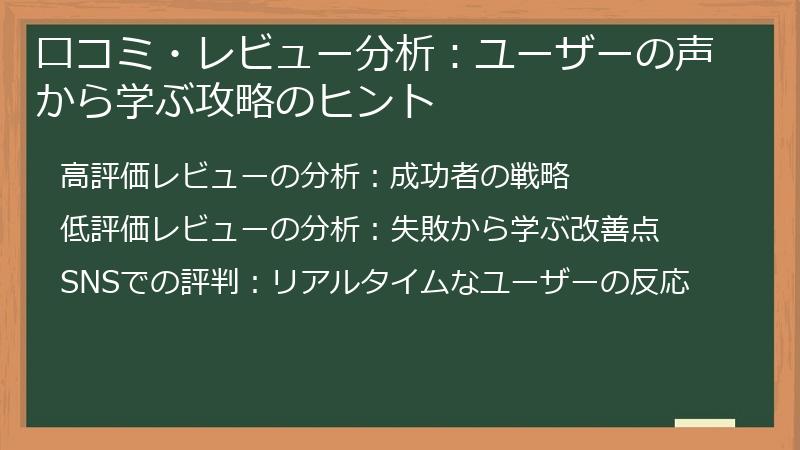 口コミ・レビュー分析：ユーザーの声から学ぶ攻略のヒント

高評価レビューの分析：成功者の戦略

低評価レビューの分析：失敗から学ぶ改善点

SNSでの評判：リアルタイムなユーザーの反応